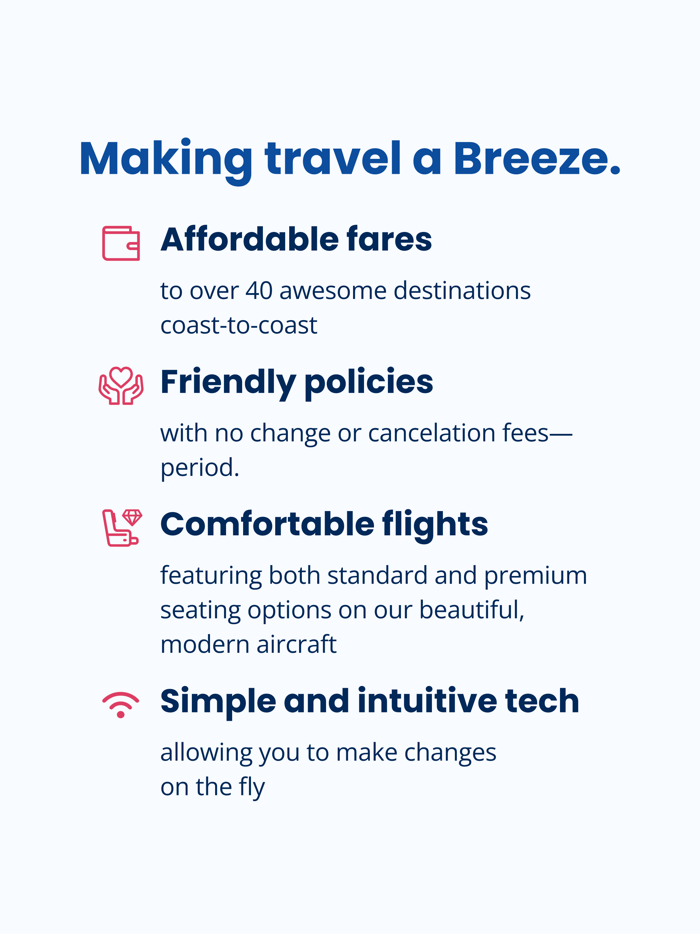 Making travel a Breeze.

Affordable fares

to over 40 awesome destinations coast-to-coast

Friendly policies

with no change or cancelation fees—period.

Comfortable flights

featuring both standard and premium seating options on our beautiful, modern aircraft

Simple and intuitive tech

allowing you to make changes on the fly